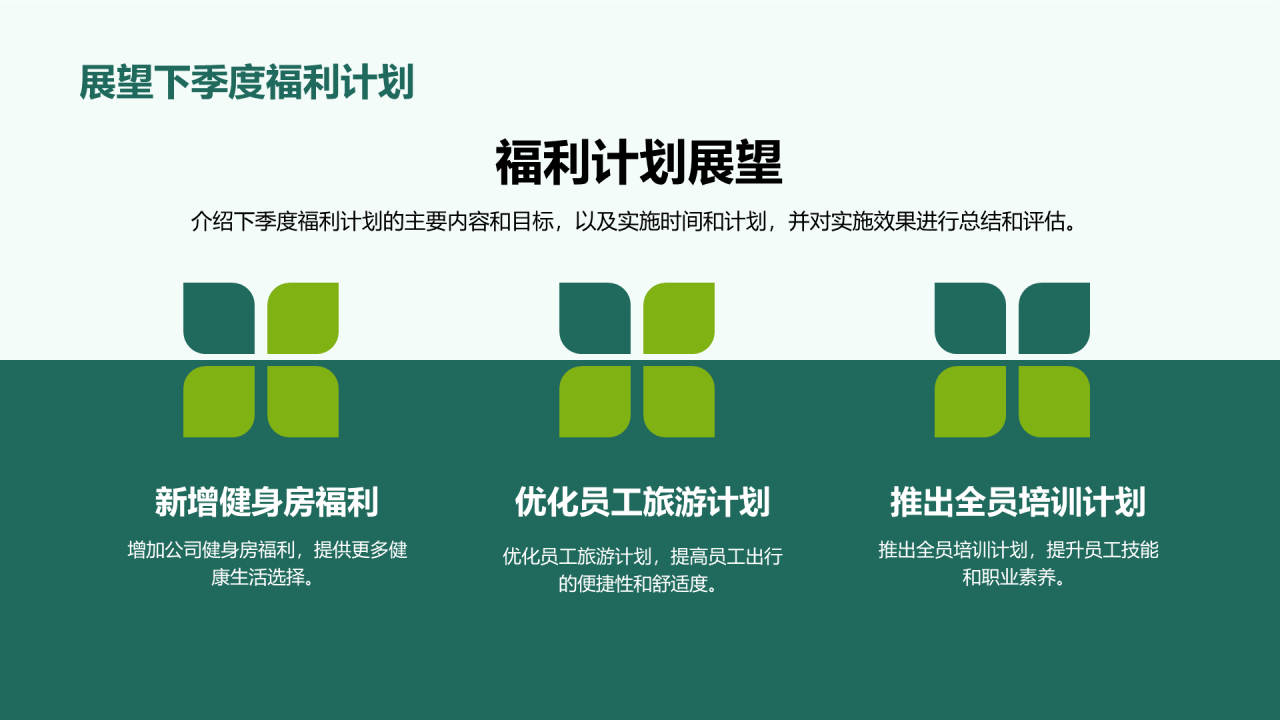 展望下季度福利计划

福利计划展望

介绍下季度福利计划的主要内容和目标，以及实施时间和计划，并对实施效果进行总结和评估。

新增健身房福利

增加公司健身房福利，提供更多健康生活选择。

优化员工旅游计划

优化员工旅游计划，提高员工出行的便捷性和舒适度。

推出全员培训计划

推出全员培训计划，提升员工技能和职业素养。